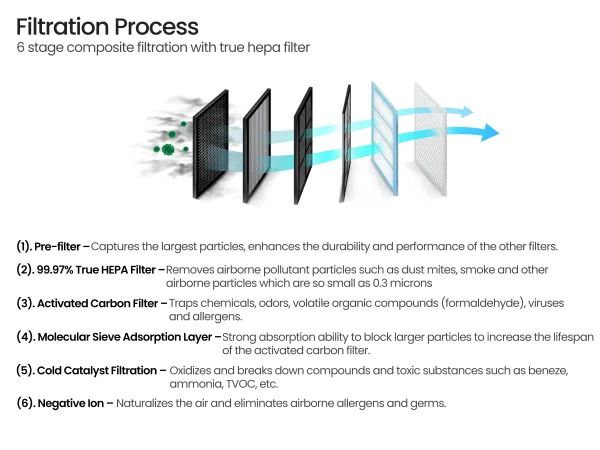 Filtration Process
6 stage composite filtration with true hepa filter

(1). Pre-filter – Captures the largest particles, enhances the durability and performance of the other filters.

(2). 99.97% True HEPA Filter – Removes airborne pollutant particles such as dust mites, smoke and other airborne particles which are so small as 0.3 microns

(3). Activated Carbon Filter – Traps chemicals, odors, volatile organic compounds (formaldehyde), viruses and allergens.

(4). Molecular Sieve Adsorption Layer – Strong absorption ability to block larger particles to increase the lifespan of the activated carbon filter.

(5). Cold Catalyst Filtration – Oxidizes and breaks down compounds and toxic substances such as beneze, ammonia, TVOC, etc.

(6). Negative Ion – Naturalizes the air and eliminates airborne allergens and germs.